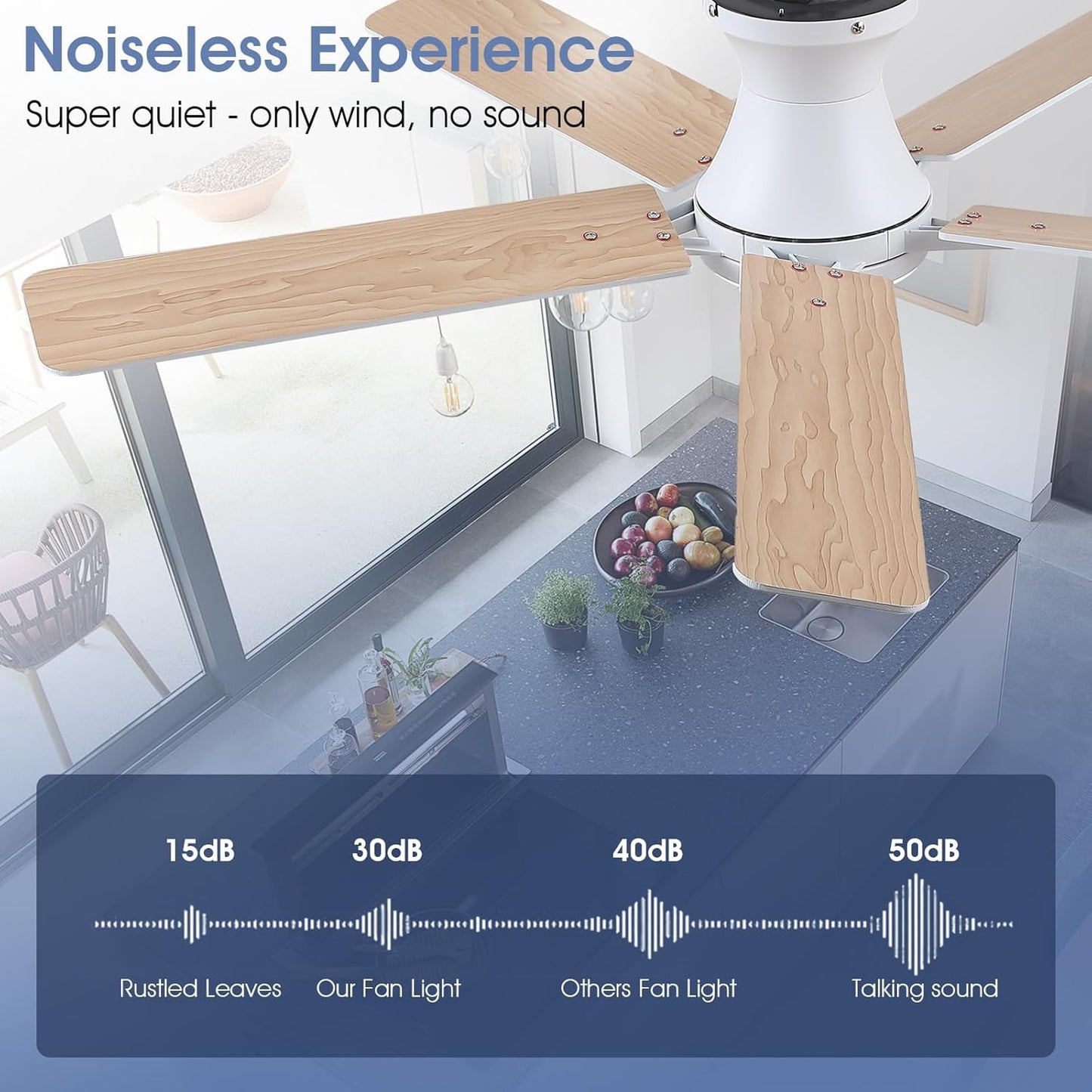 Noiseless Experience

Super quiet - only wind, no sound

15dB

Rustled Leaves

30dB

Our Fan Light

40dB

Others Fan Light

50dB

Talking sound